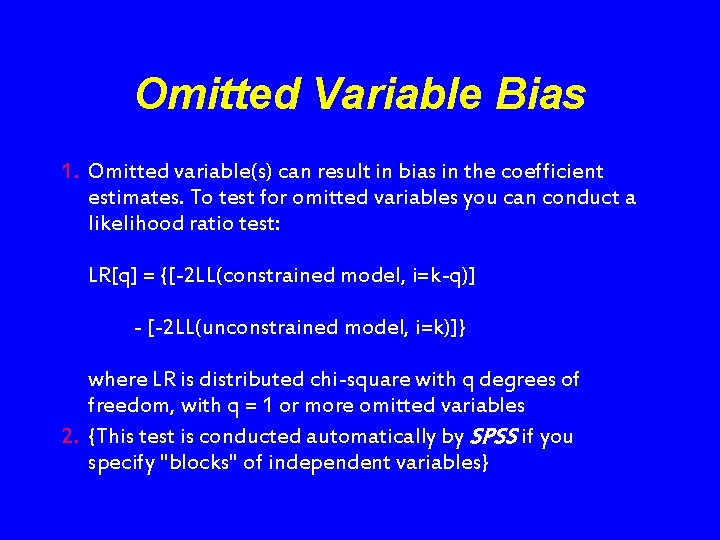 Omitted Variable Bias

1. Omitted variable(s) can result in bias in the coefficient estimates. To test for omitted variables you can conduct a likelihood ratio test:

LR[q] = {[-2LL(constrained model, i=k-q)]

- [-2LL(unconstrained model, i=k)]}

where LR is distributed chi-square with q degrees of freedom, with q = 1 or more omitted variables

2. {This test is conducted automatically by SPSS if you specify "blocks" of independent variables}